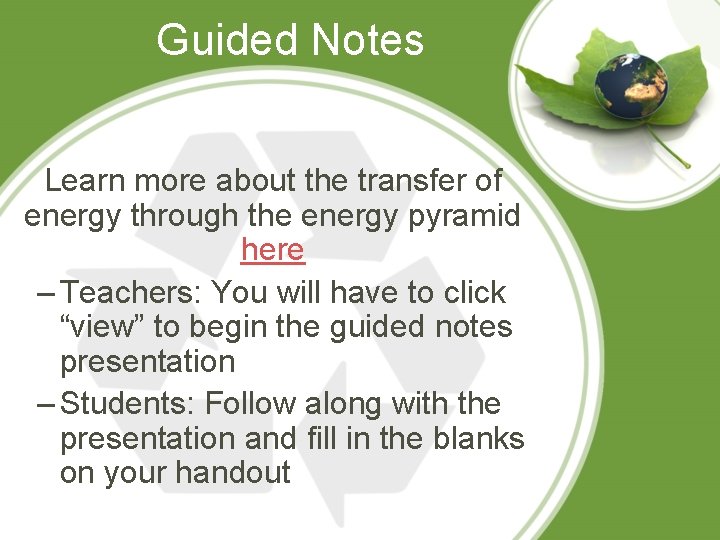 Guided Notes

Learn more about the transfer of energy through the energy pyramid here

– Teachers: You will have to click “view” to begin the guided notes presentation

– Students: Follow along with the presentation and fill in the blanks on your handout